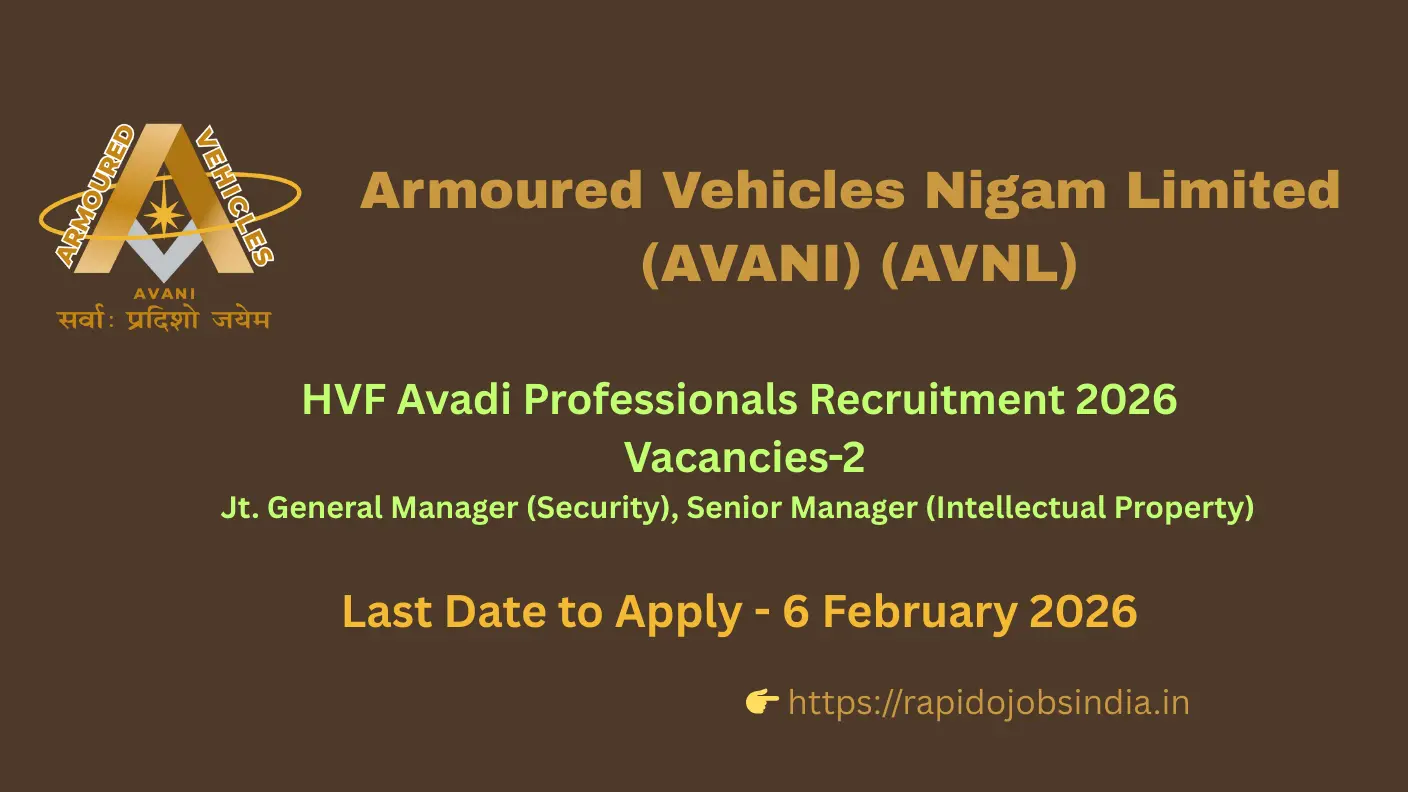 ARMOURED VEHICLES
AVANI
सर्वाः प्रदिशो जयेम

Armoured Vehicles Nigam Limited (AVANI) (AVNL)

HVF Avadi Professionals Recruitment 2026
Vacancies-2
Jt. General Manager (Security), Senior Manager (Intellectual Property)

Last Date to Apply - 6 February 2026

👉 https://rapidojobsindia.in